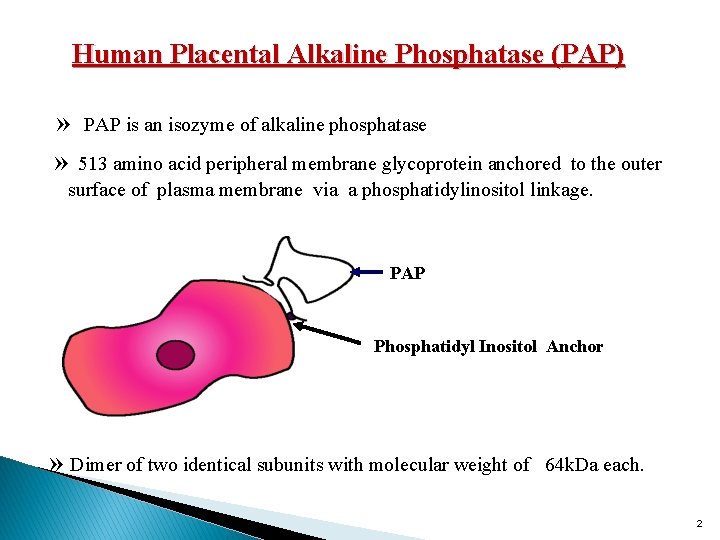 Human Placental Alkaline Phosphatase (PAP)

» PAP is an isozyme of alkaline phosphatase

» 513 amino acid peripheral membrane glycoprotein anchored to the outer surface of plasma membrane via a phosphatidylinositol linkage.

PAP

Phosphatidyl Inositol Anchor

» Dimer of two identical subunits with molecular weight of 64kDa each.

2